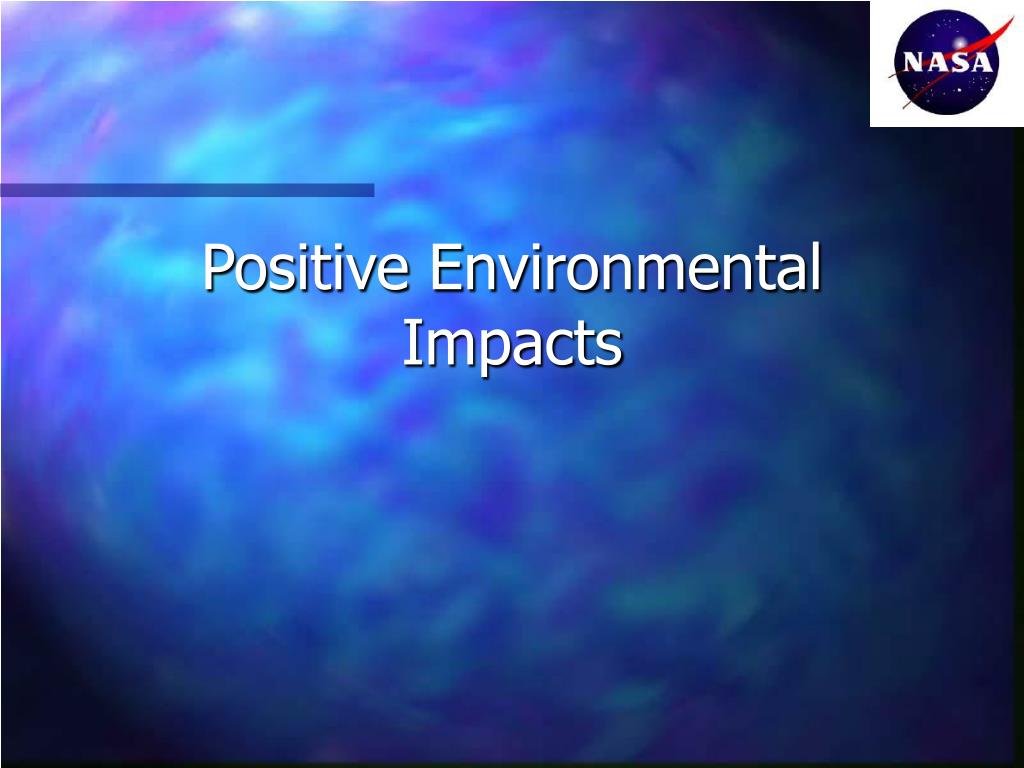 NASA

Positive Environmental Impacts